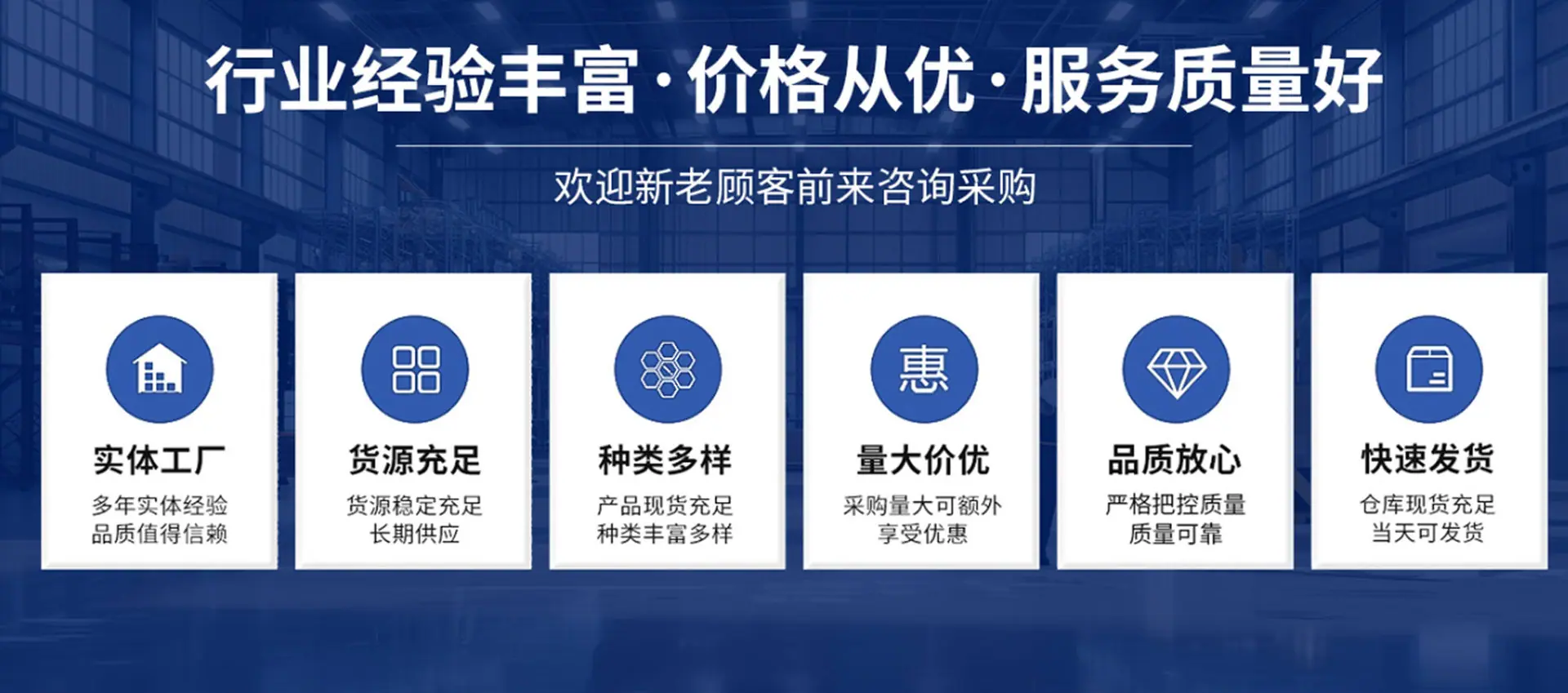 行业经验丰富·价格从优·服务质量好

欢迎新老顾客前来咨询采购

实体工厂
多年实体经验
品质值得信赖

货源充足
货源稳定充足
长期供应

种类多样
产品现货充足
种类丰富多样

惠
量大价优
采购量大可额外
享受优惠

品质放心
严格把控质量
质量可靠

快速发货
仓库现货充足
当天可发货